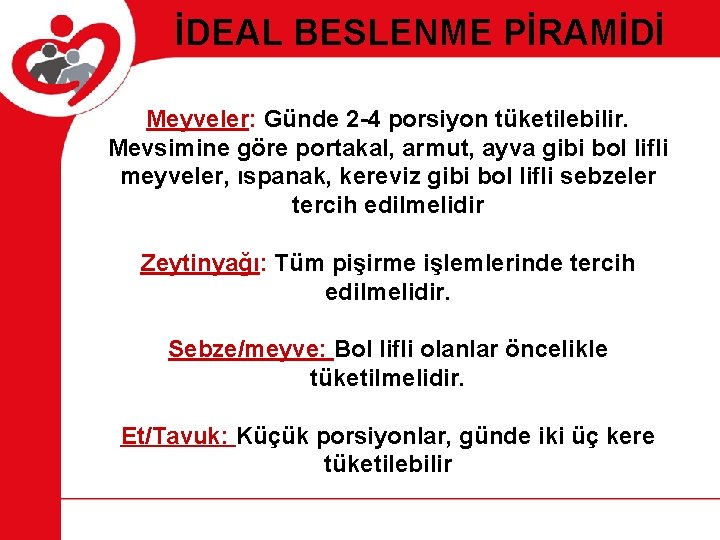 İDEAL BESLENME PİRAMİDİ

Meyveler: Günde 2-4 porsiyon tüketilebilir. Mevsimine göre portakal, armut, ayva gibi bol lifli meyveler, ıspanak, kereviz gibi bol lifli sebzeler tercih edilmelidir

Zeytinyağı: Tüm pişirme işlemlerinde tercih edilmelidir.

Sebze/meyve: Bol lifli olanlar öncelikle tüketilmelidir.

Et/Tavuk: Küçük porsiyonlar, günde iki üç kere tüketilebilir